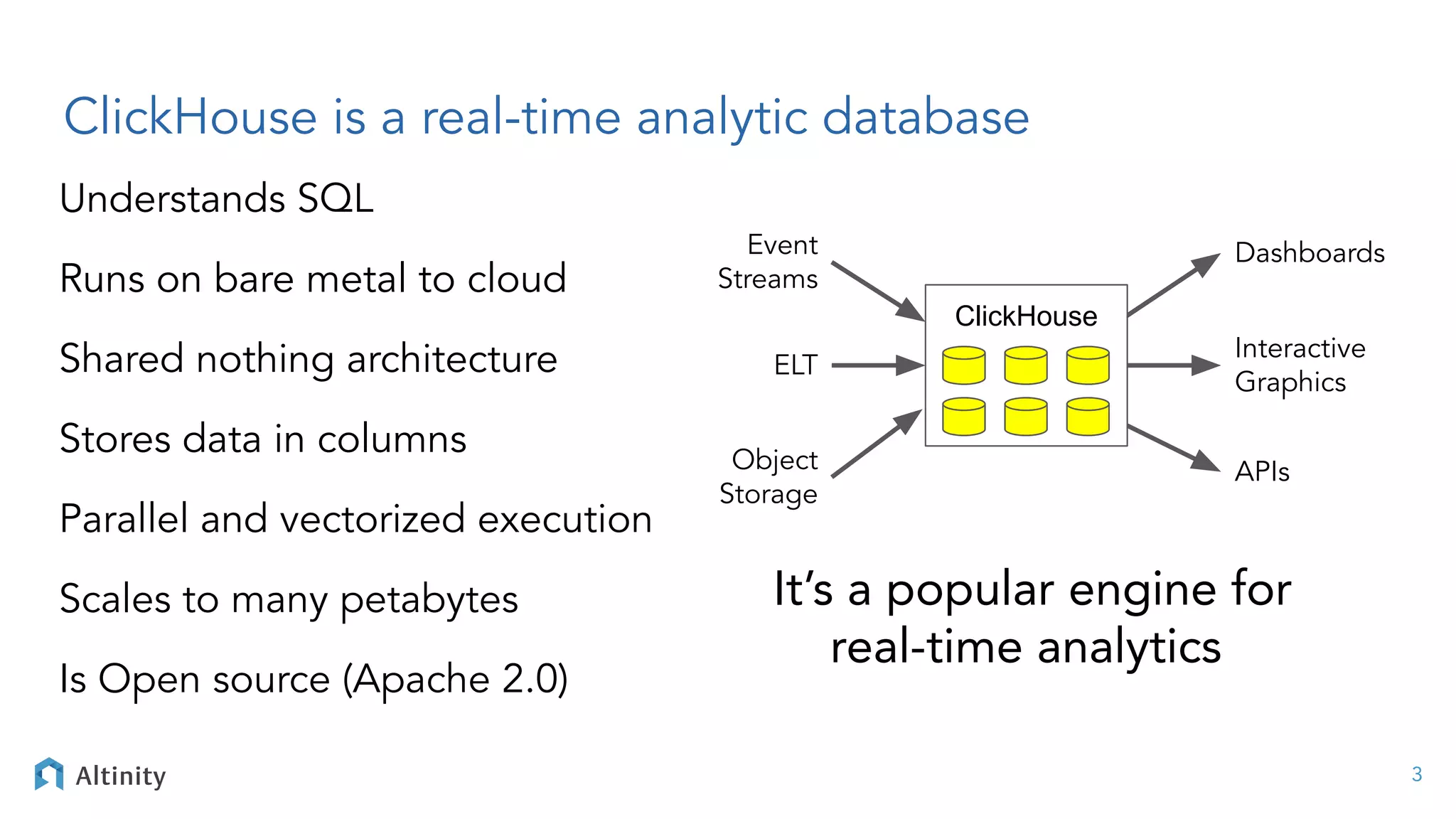 ClickHouse is a real-time analytic database

Understands SQL

Runs on bare metal to cloud

Shared nothing architecture

Stores data in columns

Parallel and vectorized execution

Scales to many petabytes

Is Open source (Apache 2.0)

Event Streams

ELT

Object Storage

ClickHouse

Dashboards

Interactive Graphics

APIs

It's a popular engine for real-time analytics

Altinity

3